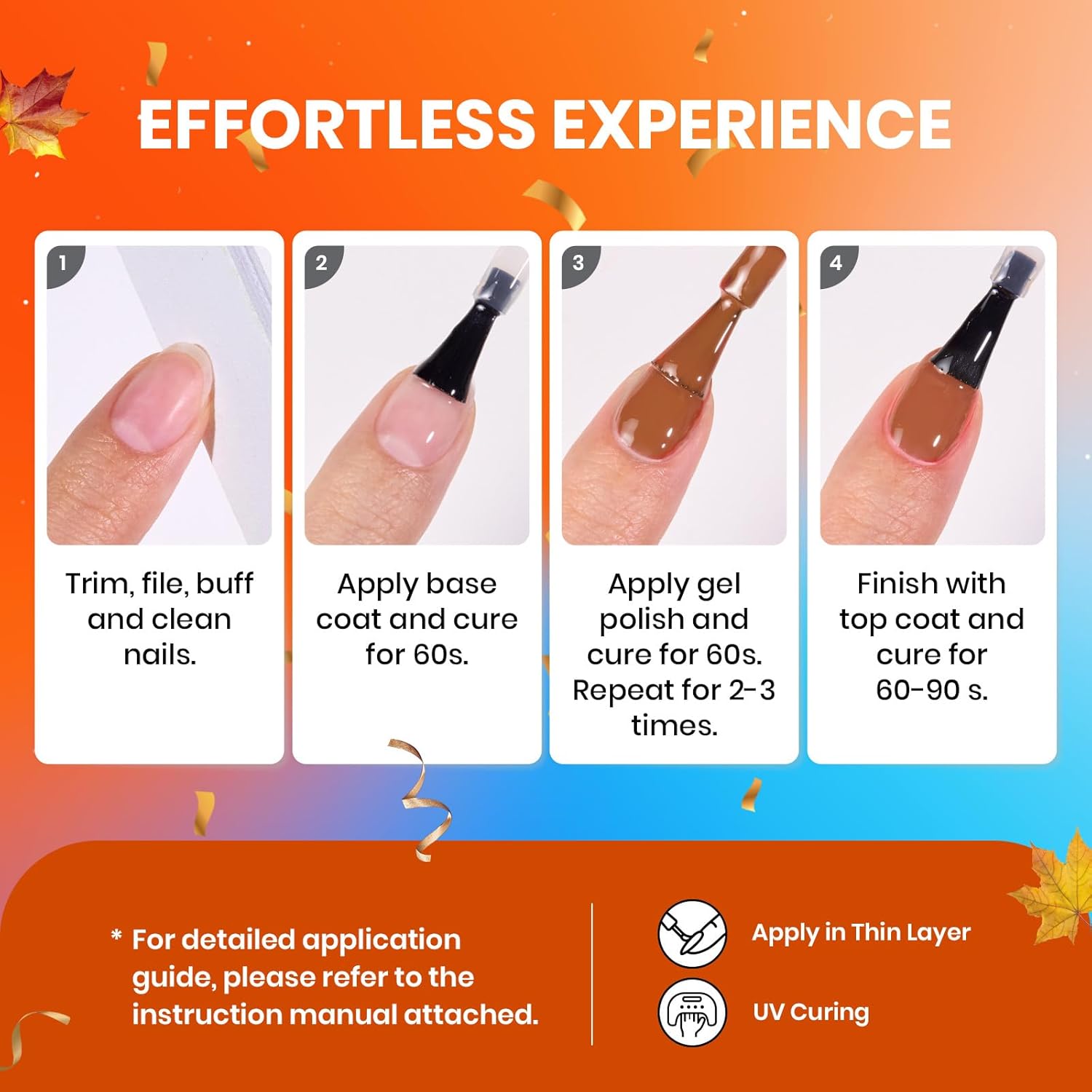 EFFORTLESS EXPERIENCE

1

Trim, file, buff and clean nails.

2

Apply base coat and cure for 60s.

3

Apply gel polish and cure for 60s. Repeat for 2-3 times.

4

Finish with top coat and cure for 60-90 s.

* For detailed application guide, please refer to the instruction manual attached.

Apply in Thin Layer

UV Curing